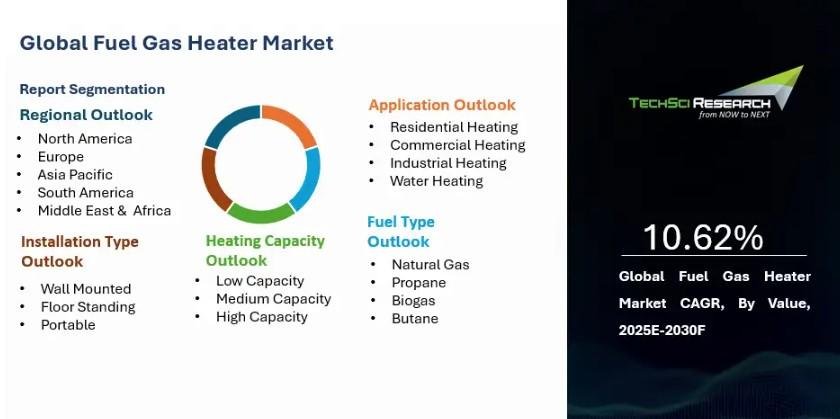 Global Fuel Gas Heater Market

Report Segmentation

Regional Outlook
- North America
- Europe
- Asia Pacific
- South America
- Middle East & Africa

Installation Type Outlook
- Wall Mounted
- Floor Standing
- Portable

Heating Capacity Outlook
- Low Capacity
- Medium Capacity
- High Capacity

Application Outlook
- Residential Heating
- Commercial Heating
- Industrial Heating
- Water Heating

Fuel Type Outlook
- Natural Gas
- Propane
- Biogas
- Butane

TECHSCI RESEARCH
from NOW to NEXT

10.62%

Global Fuel Gas Heater Market CAGR, By Value, 2025E-2030F